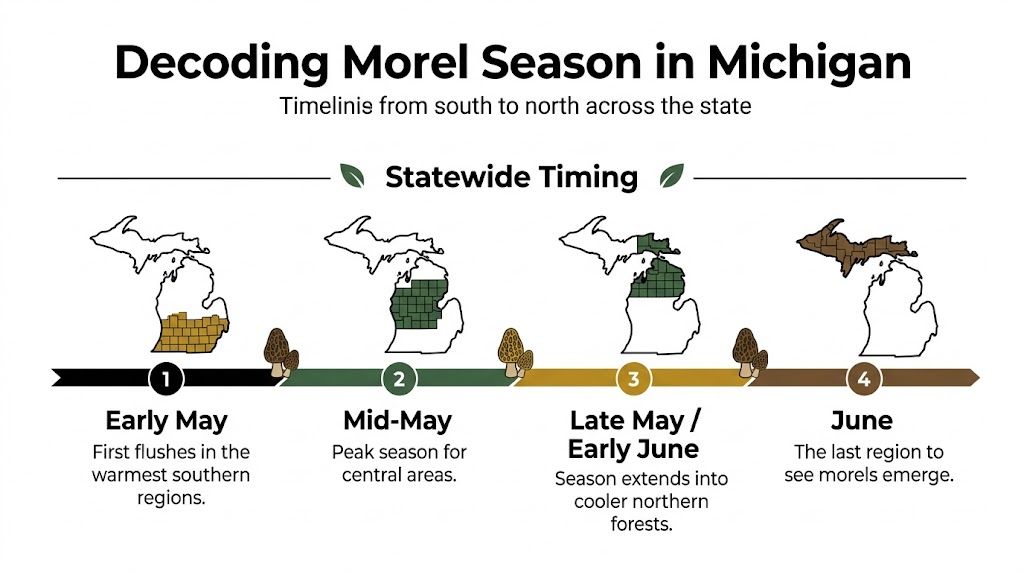 Decoding Morel Season in Michigan

Timelinis from south to north across the state

Statewide Timing

1

Early May

First flushes in the warmest southern regions.

2

Mid-May

Peak season for central areas.

3

Late May / Early June

Season extends into cooler northern forests.

4

June

The last region to see morels emerge.